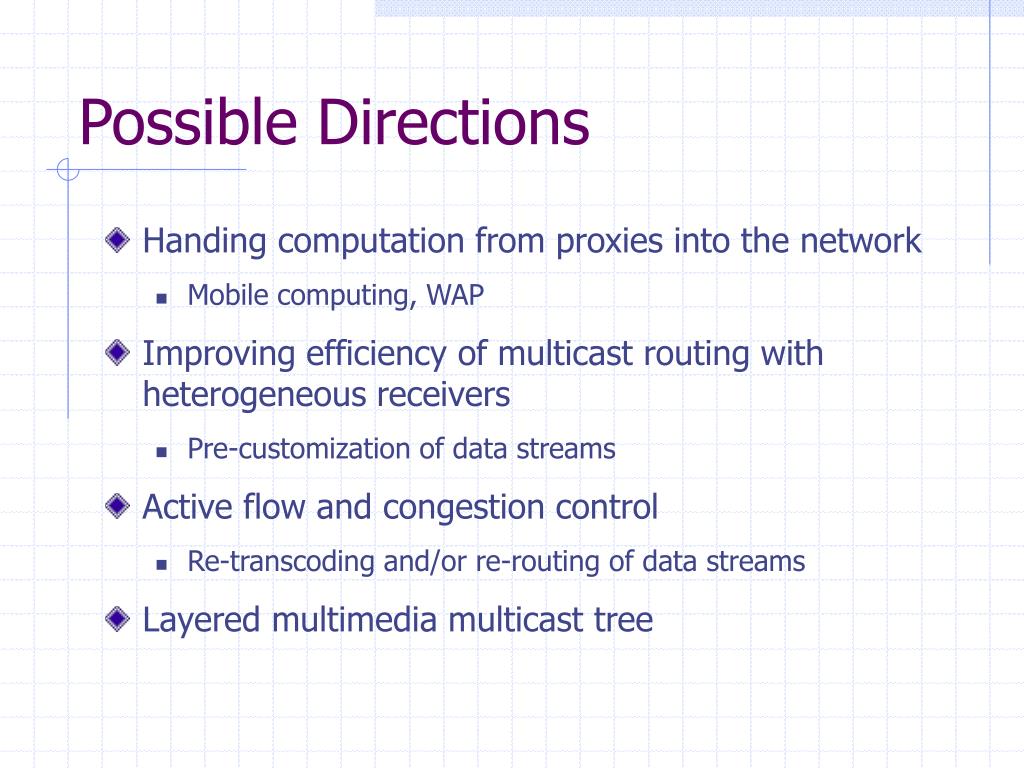 Possible Directions

Handing computation from proxies into the network

Mobile computing, WAP

Improving efficiency of multicast routing with heterogeneous receivers

Pre-customization of data streams

Active flow and congestion control

Re-transcoding and/or re-routing of data streams

Layered multimedia multicast tree